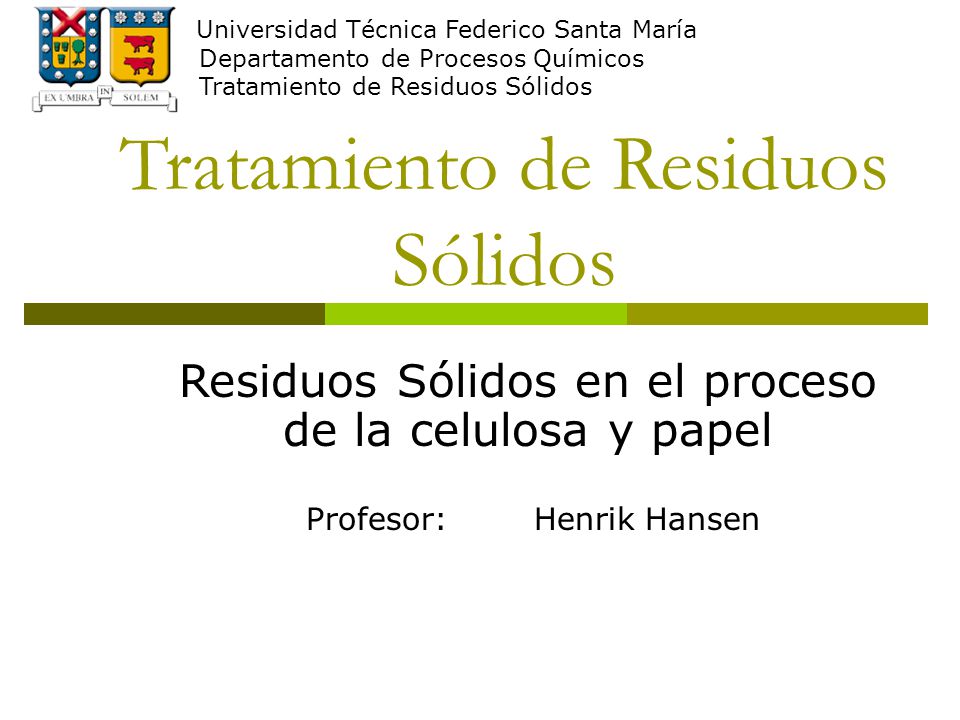 EX UMBRA IN SOLEM

Universidad Técnica Federico Santa María
Departamento de Procesos Químicos
Tratamiento de Residuos Sólidos

Tratamiento de Residuos Sólidos

Residuos Sólidos en el proceso de la celulosa y papel

Profesor: Henrik Hansen